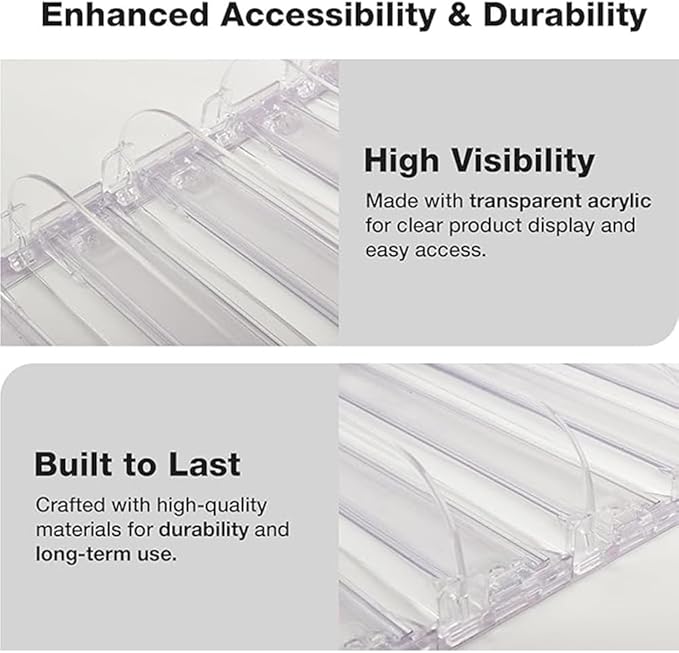 Enhanced Accessibility & Durability

High Visibility

Made with transparent acrylic for clear product display and easy access.

Built to Last

Crafted with high-quality materials for durability and long-term use.